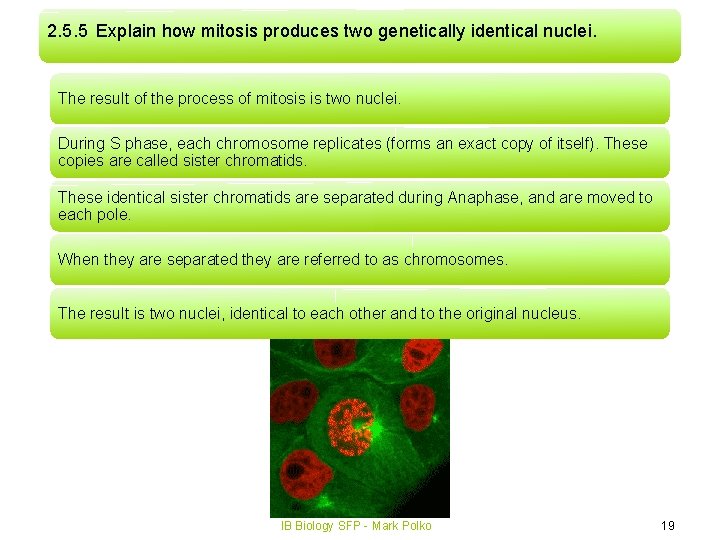 2.5.5 Explain how mitosis produces two genetically identical nuclei.

The result of the process of mitosis is two nuclei.

During S phase, each chromosome replicates (forms an exact copy of itself). These copies are called sister chromatids.

These identical sister chromatids are separated during Anaphase, and are moved to each pole.

When they are separated they are referred to as chromosomes.

The result is two nuclei, identical to each other and to the original nucleus.

IB Biology SFP - Mark Polko

19